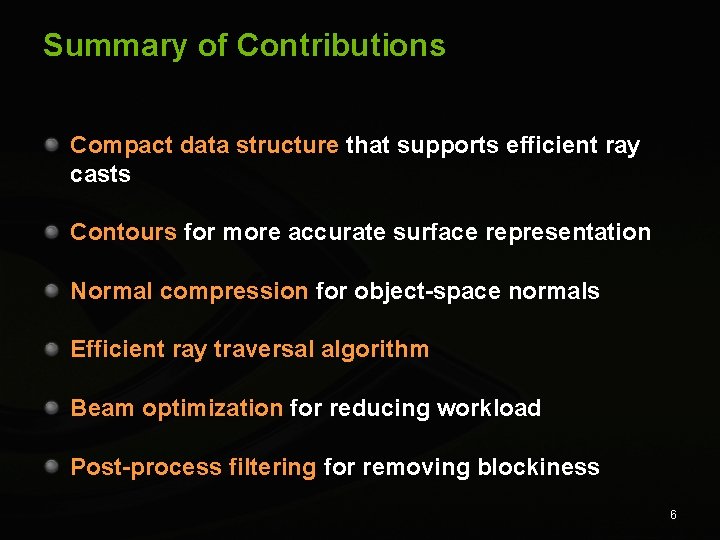 Summary of Contributions

Compact data structure that supports efficient ray casts

Contours for more accurate surface representation

Normal compression for object-space normals

Efficient ray traversal algorithm

Beam optimization for reducing workload

Post-process filtering for removing blockiness

6